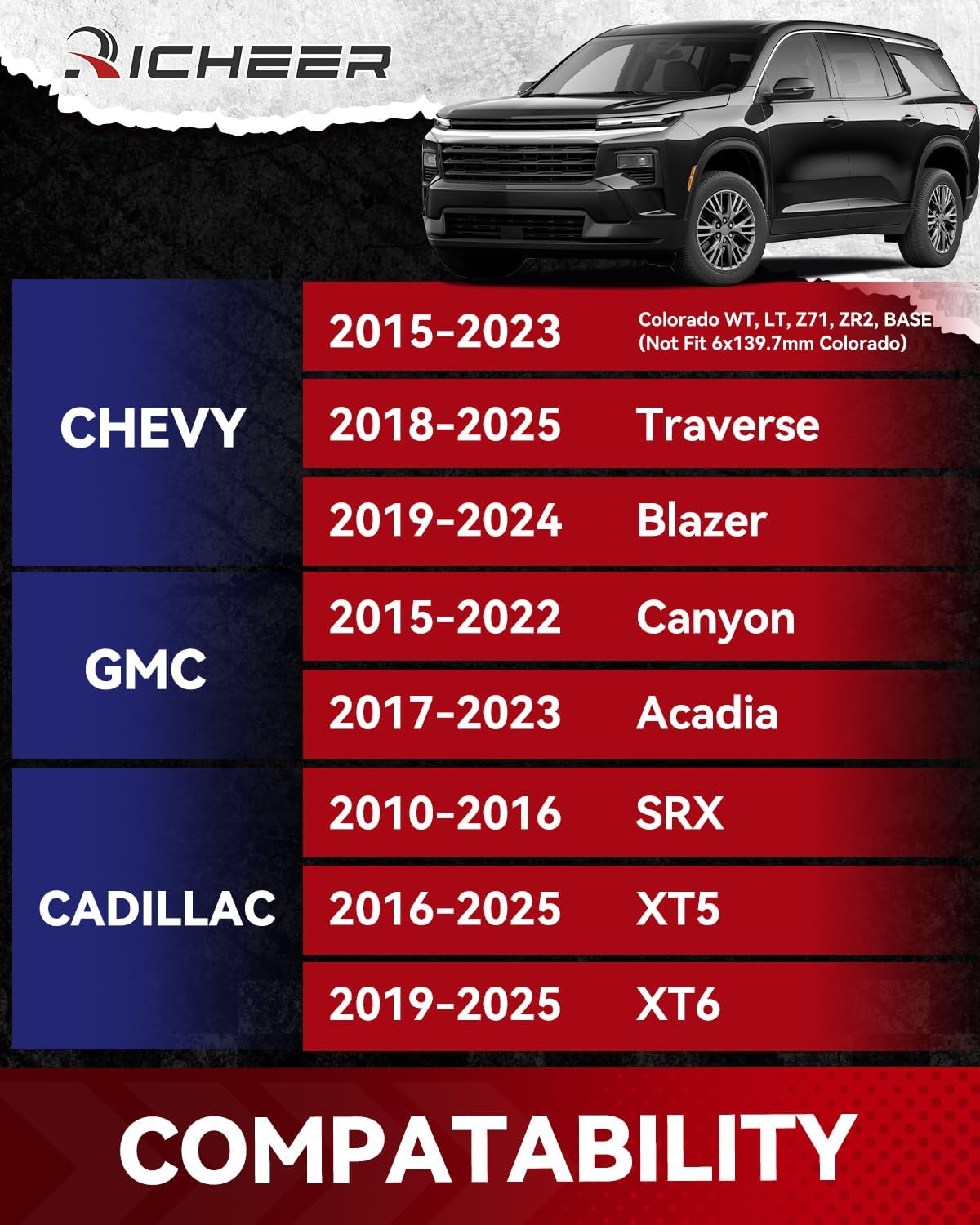 RICHEER

| | | |
|---|---|---|
| CHEVY | 2015-2023 | Colorado WT, LT, Z71, ZR2, BASE (Not Fit 6x139.7mm Colorado) |
| | 2018-2025 | Traverse |
| | 2019-2024 | Blazer |
| GMC | 2015-2022 | Canyon |
| | 2017-2023 | Acadia |
| CADILLAC | 2010-2016 | SRX |
| | 2016-2025 | XT5 |
| | 2019-2025 | XT6 |

COMPATABILITY